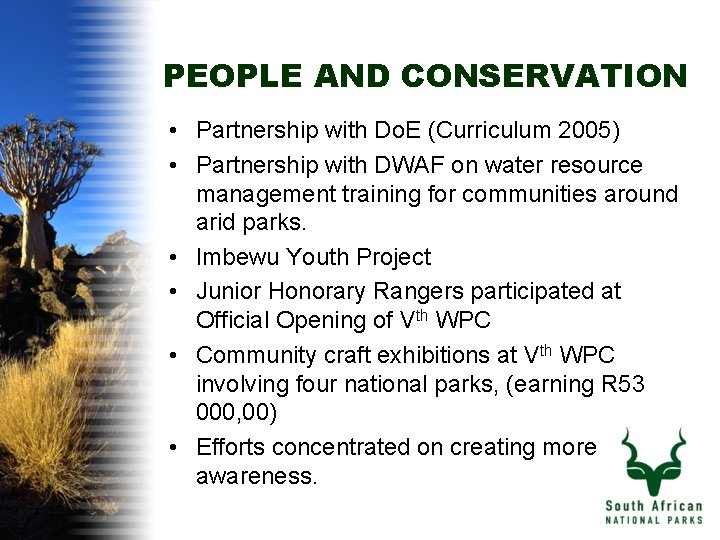 PEOPLE AND CONSERVATION

• Partnership with DoE (Curriculum 2005)
• Partnership with DWAF on water resource management training for communities around arid parks.
• Imbewu Youth Project
• Junior Honorary Rangers participated at Official Opening of V$^{th}$ WPC
• Community craft exhibitions at V$^{th}$ WPC involving four national parks, (earning R53 000,00)
• Efforts concentrated on creating more awareness.

South African
NATIONAL PARKS